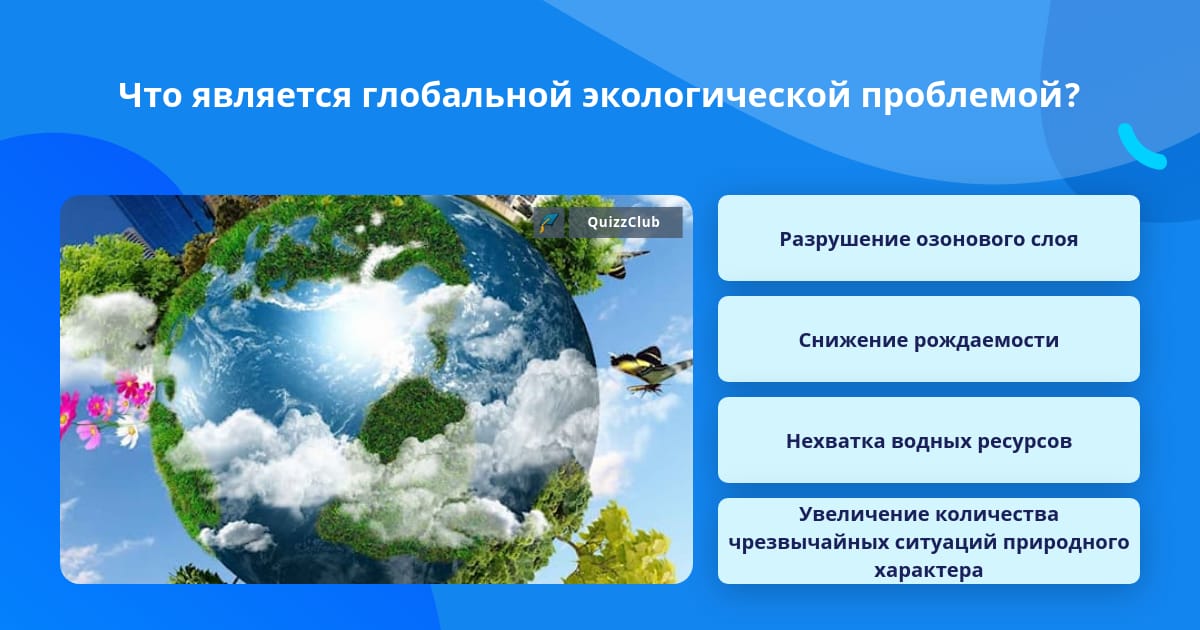 Что является глобальной экологической проблемой?

QuizzClub

Разрушение озонового слоя

Снижение рождаемости

Нехватка водных ресурсов

Увеличение количества чрезвычайных ситуаций природного характера